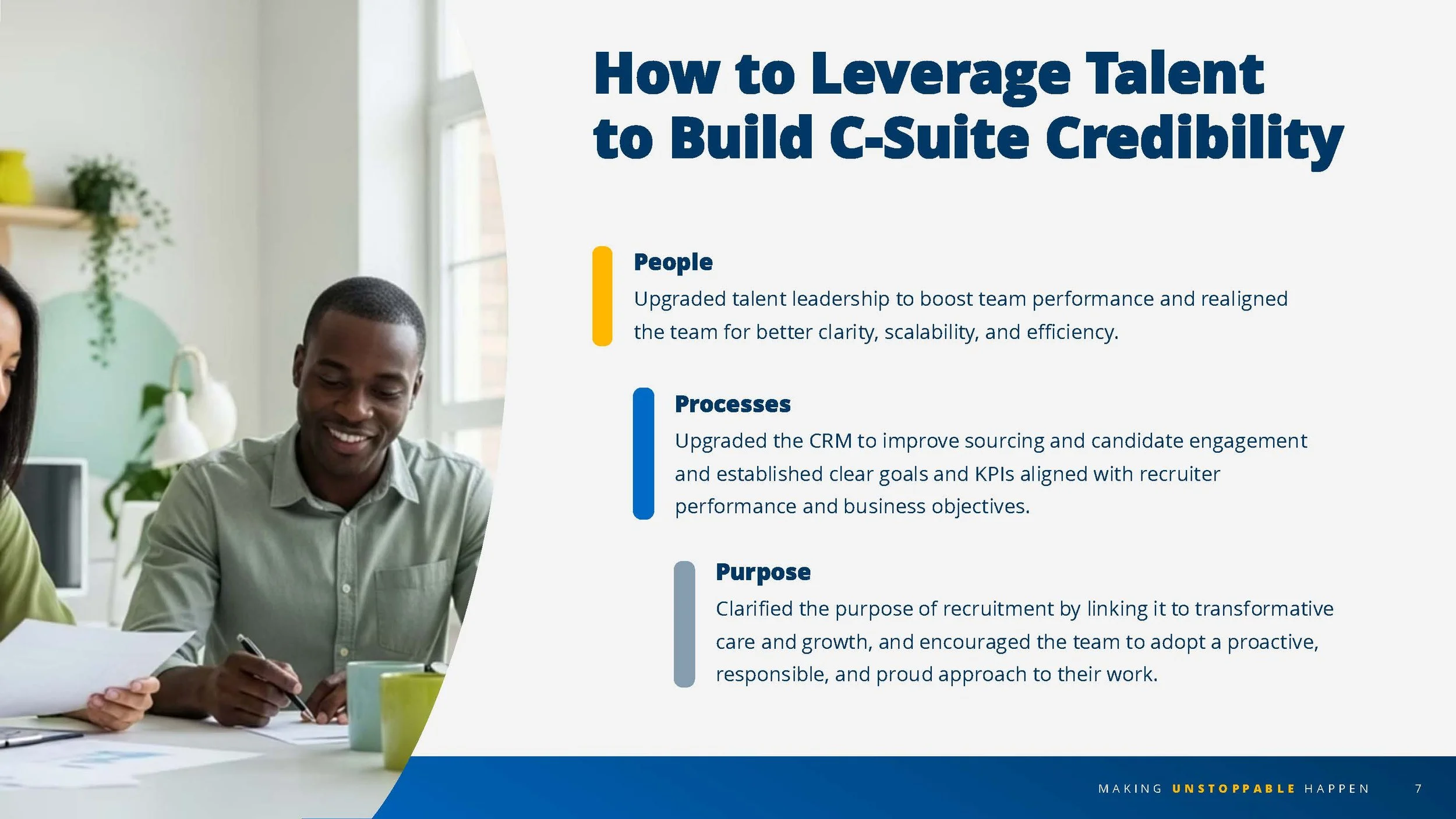 How to Leverage Talent to Build C-Suite Credibility

People
Upgraded talent leadership to boost team performance and realigned the team for better clarity, scalability, and efficiency.

Processes
Upgraded the CRM to improve sourcing and candidate engagement and established clear goals and KPIs aligned with recruiter performance and business objectives.

Purpose
Clarified the purpose of recruitment by linking it to transformative care and growth, and encouraged the team to adopt a proactive, responsible, and proud approach to their work.

MAKING UNSTOPPABLE HAPPEN 7